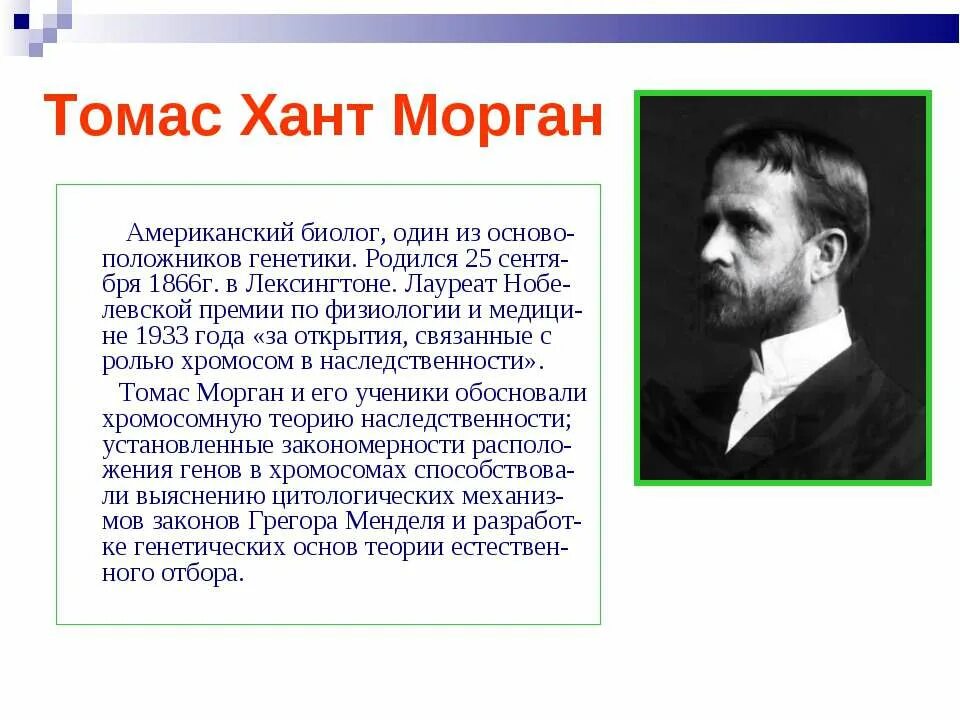 Томас Хант Морган

Американский биолог, один из основоположников генетики. Родился 25 сентября 1866г. в Лексингтоне. Лауреат Нобелевской премии по физиологии и медицине 1933 года «за открытия, связанные с ролью хромосом в наследственности».

Томас Морган и его ученики обосновали хромосомную теорию наследственности; установленные закономерности расположения генов в хромосомах способствовали выяснению цитологических механизмов законов Грегора Менделя и разработке генетических основ теории естественного отбора.